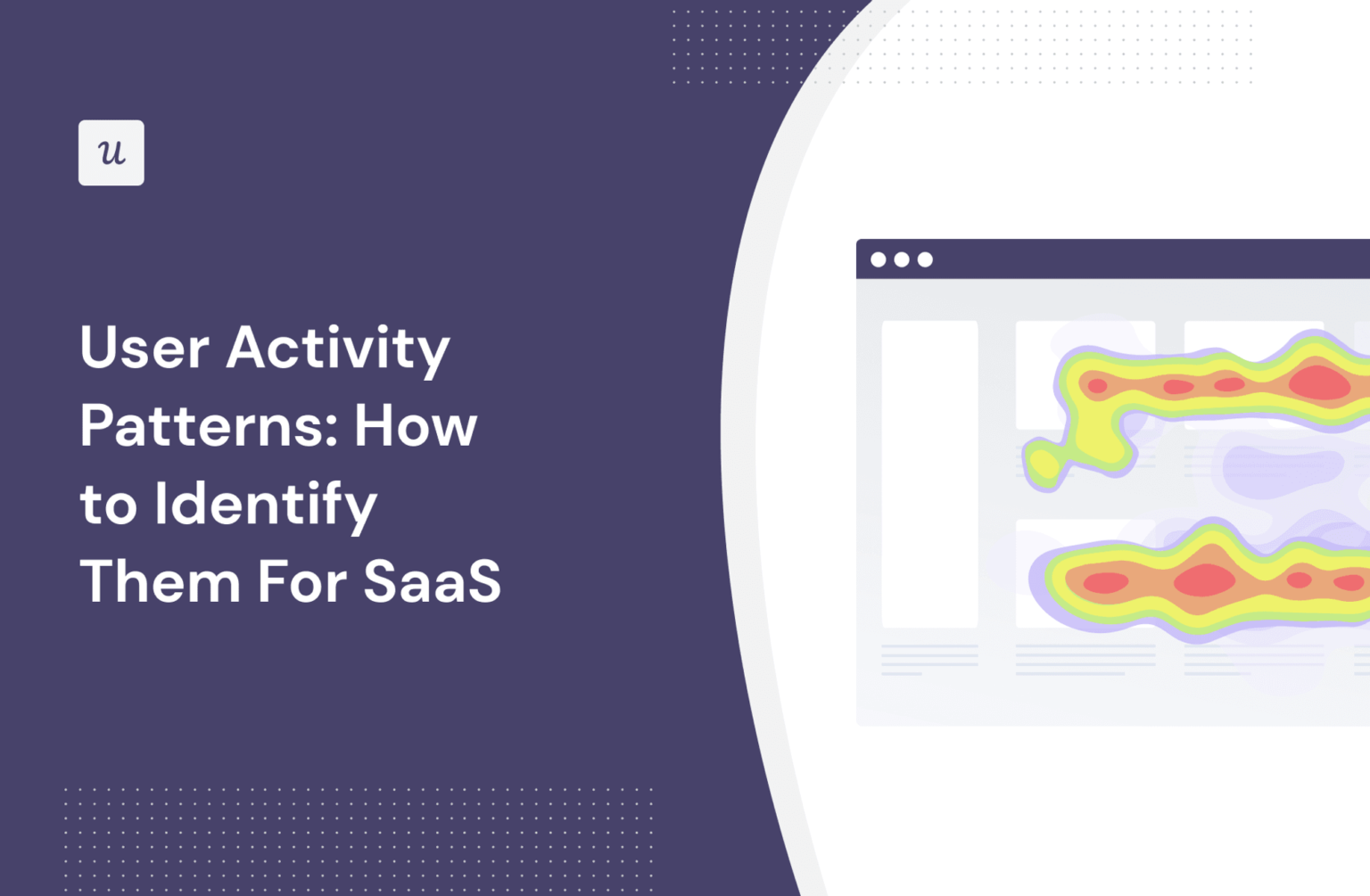 u

User Activity Patterns: How to Identify Them For SaaS